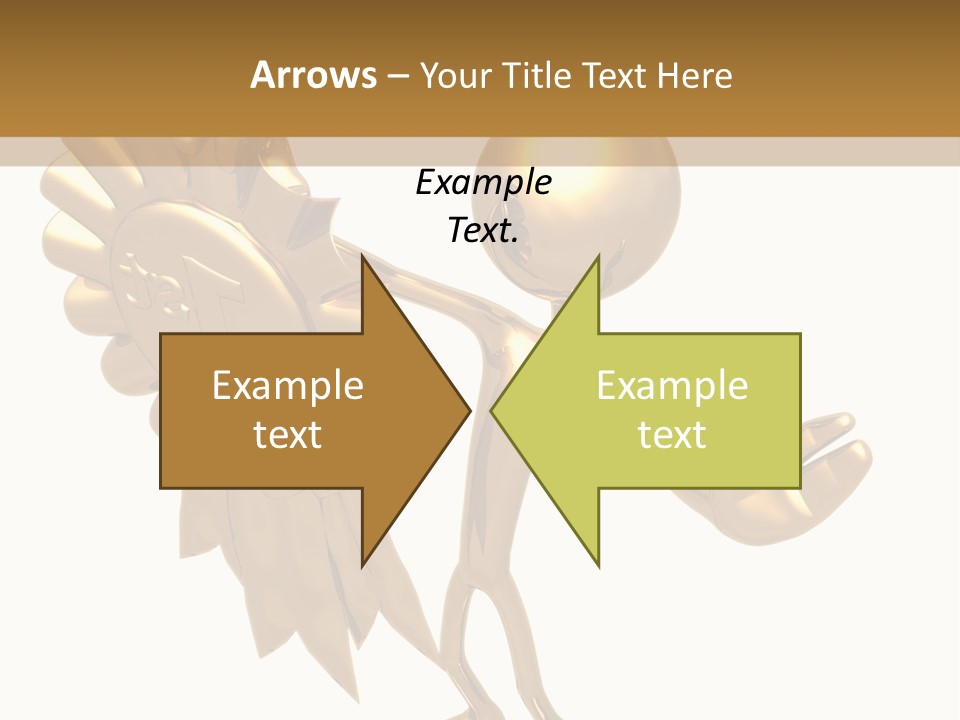 Arrows – Your Title Text Here

Example Text.

Example text

Example text